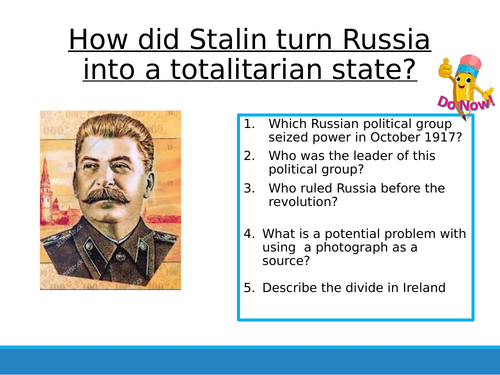 How did Stalin turn Russia into a totalitarian state?

Do Now!

1. Which Russian political group seized power in October 1917?
2. Who was the leader of this political group?
3. Who ruled Russia before the revolution?

4. What is a potential problem with using a photograph as a source?

5. Describe the divide in Ireland